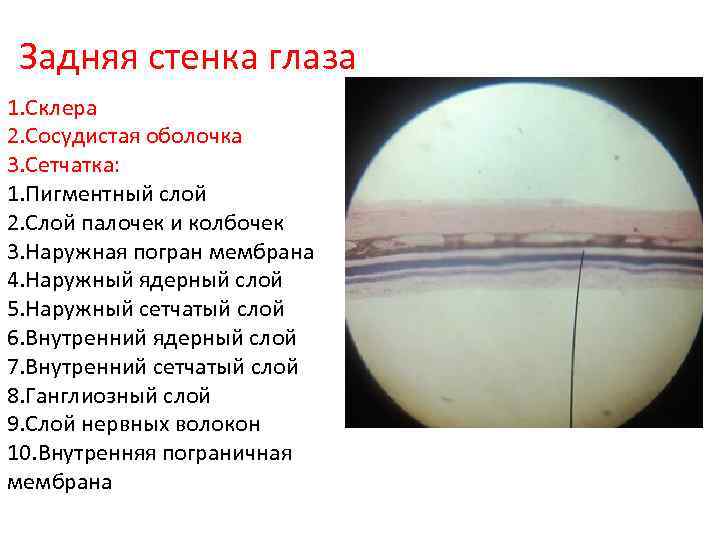 Задняя стенка глаза

1.Склера
2.Сосудистая оболочка
3.Сетчатка:
1.Пигментный слой
2.Слой палочек и колбочек
3.Наружная погран мембрана
4.Наружный ядерный слой
5.Наружный сетчатый слой
6.Внутренний ядерный слой
7.Внутренний сетчатый слой
8.Ганглиозный слой
9.Слой нервных волокон
10.Внутренняя пограничная мембрана